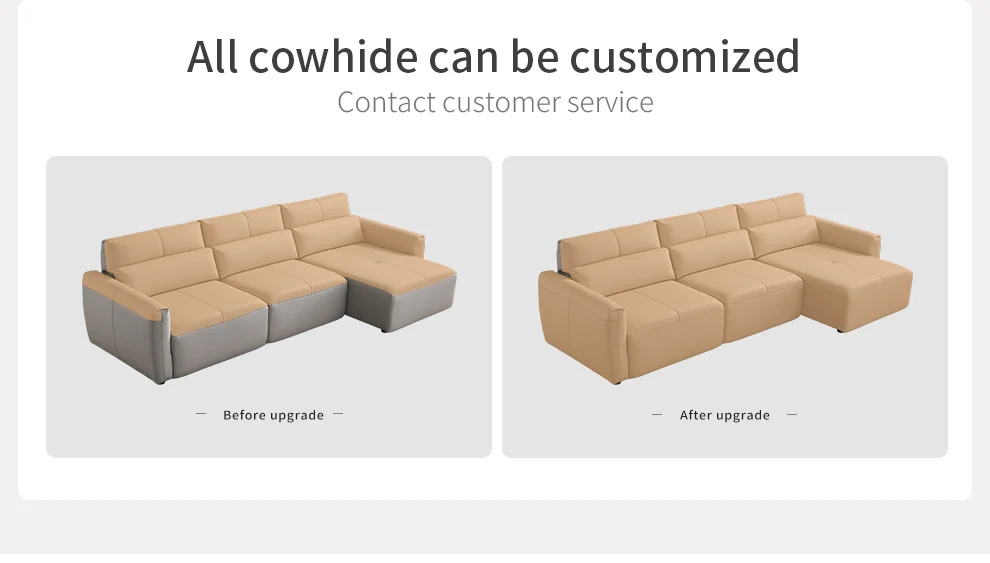 All cowhide can be customized

Contact customer service

— Before upgrade —

— After upgrade —